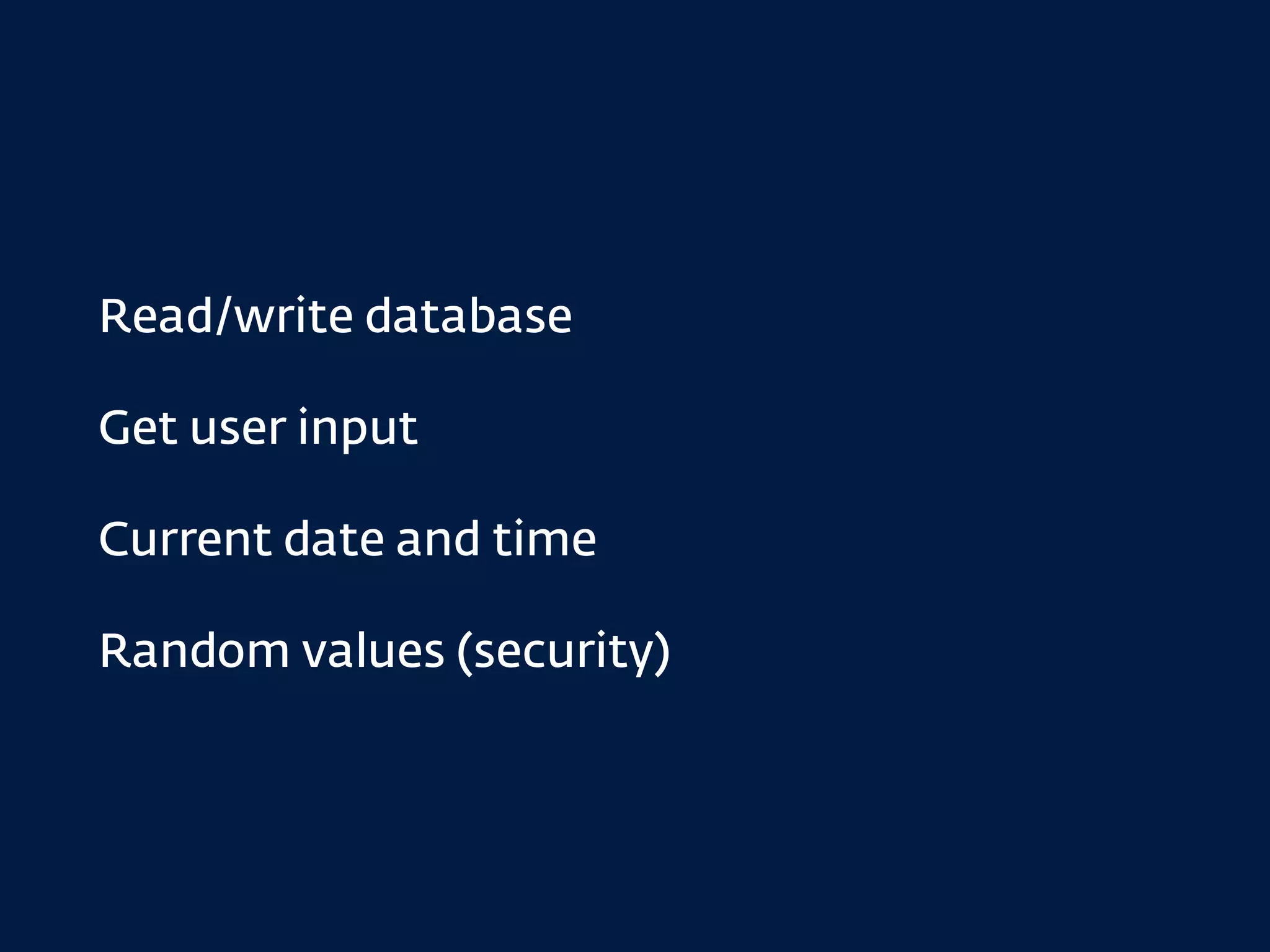 Read/write database

Get user input

Current date and time

Random values (security)